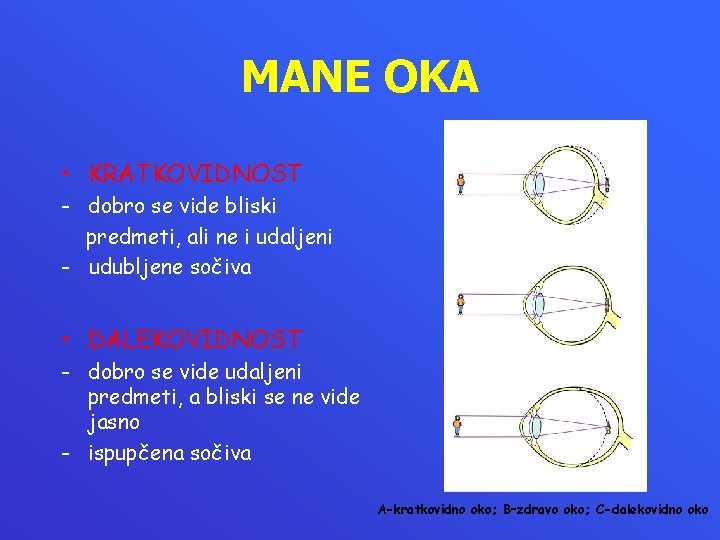 MANE OKA

• KRATKOVIDNOST
- dobro se vide bliski predmeti, ali ne i udaljeni
- udubljene sočiva

• DALEKOVIDNOST
- dobro se vide udaljeni predmeti, a bliski se ne vide jasno
- ispupčena sočiva

A-kratkovidno oko; B-zdravo oko; C-dalekovidno oko